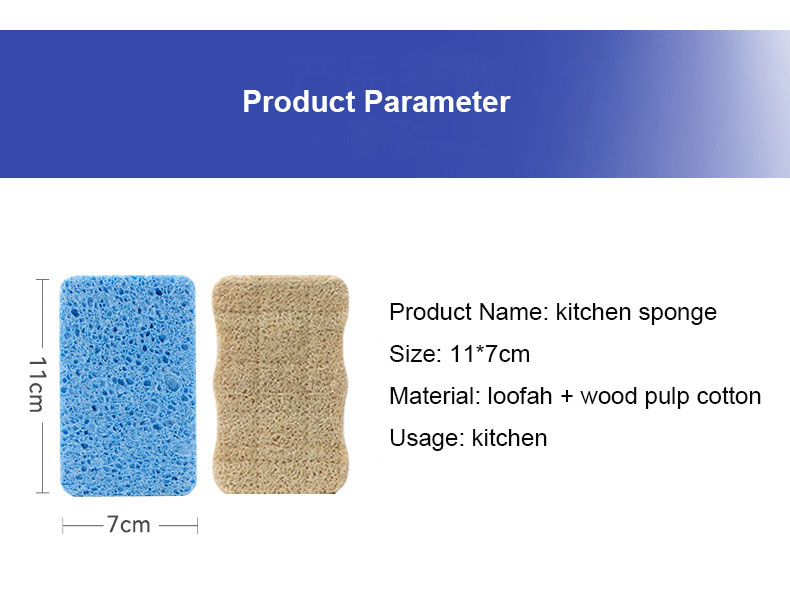 Product Parameter

11cm

7cm

Product Name: kitchen sponge

Size: 11*7cm

Material: loofah + wood pulp cotton

Usage: kitchen